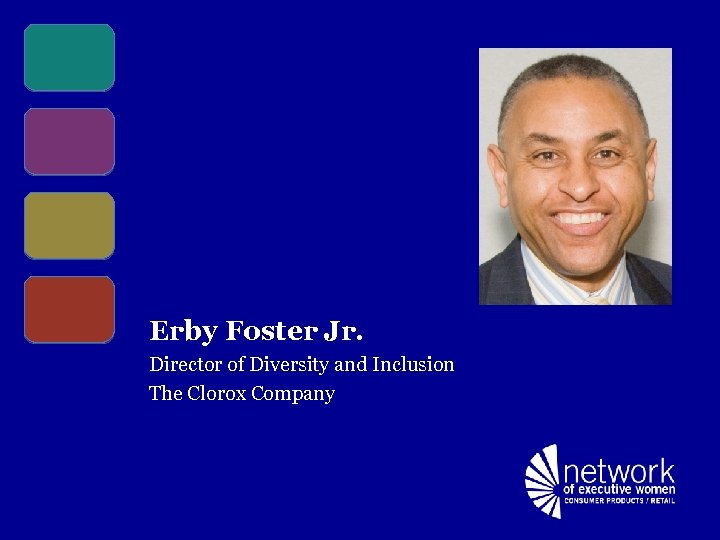 Erby Foster Jr.

Director of Diversity and Inclusion

The Clorox Company

network
of executive women
CONSUMER PRODUCTS / RETAIL